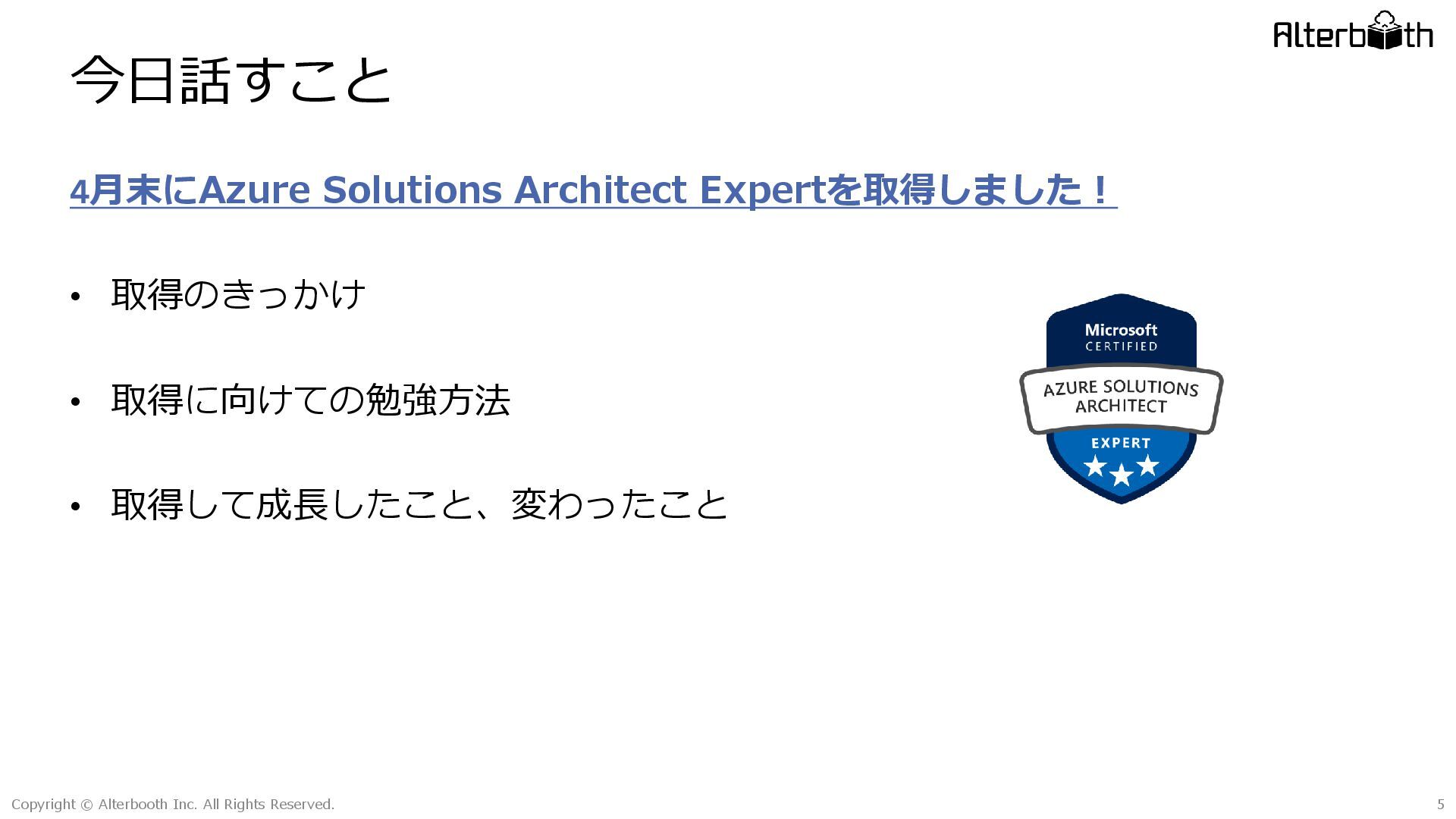 Alterbooth

今日話すこと

4月末にAzure Solutions Architect Expertを取得しました！

• 取得のきっかけ

• 取得に向けての勉強方法

• 取得して成長したこと、変わったこと

Microsoft CERTIFIED

AZURE SOLUTIONS ARCHITECT

EXPERT

Copyright © Alterbooth Inc. All Rights Reserved.

5